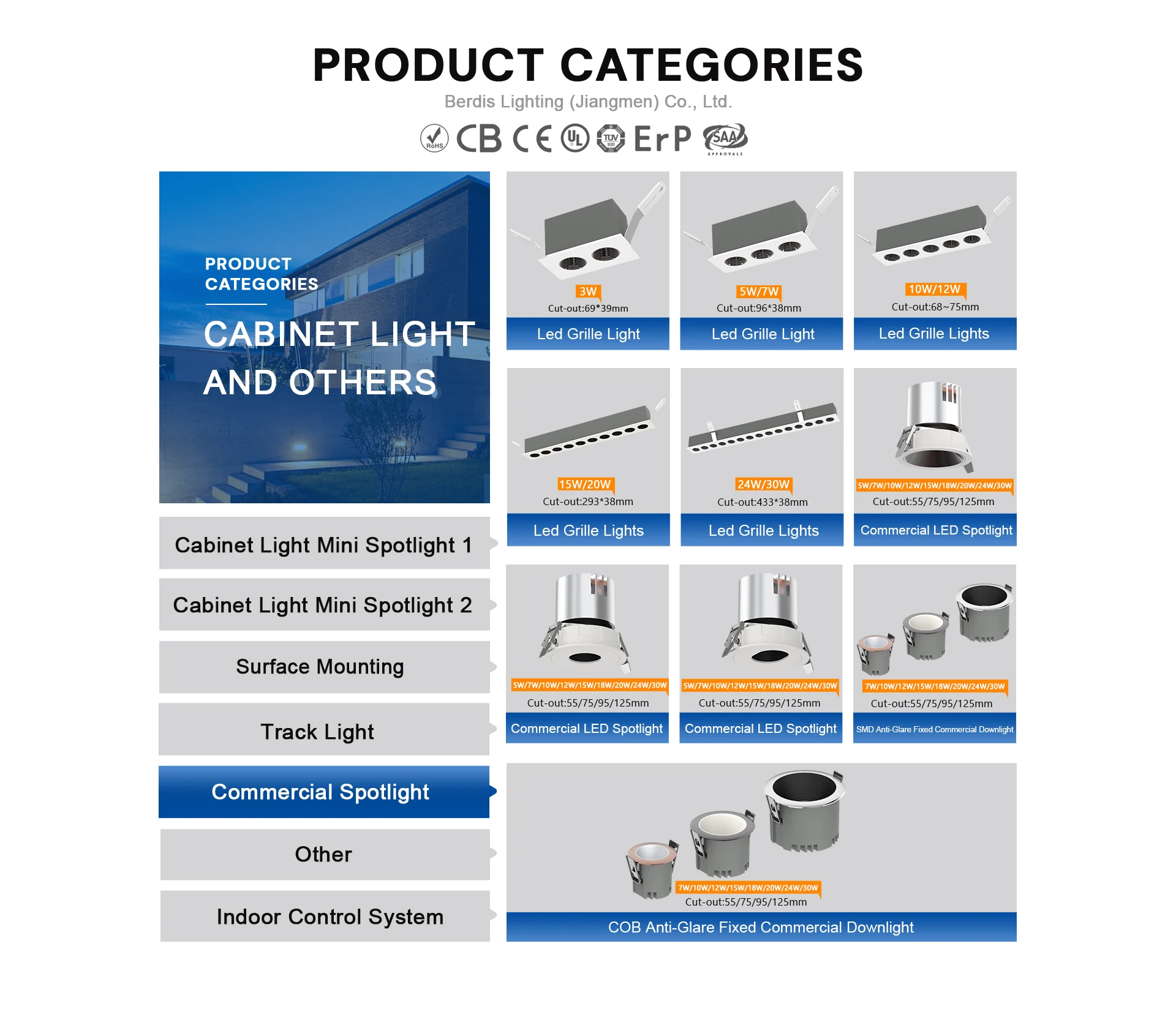 PRODUCT CATEGORIES

Berdis Lighting (Jiangmen) Co., Ltd.

RoHS CB CE UL TÜV ErP SAA APPROVALS

PRODUCT CATEGORIES

CABINET LIGHT AND OTHERS

Cabinet Light Mini Spotlight 1

Cabinet Light Mini Spotlight 2

Surface Mounting

Track Light

Commercial Spotlight

Other

Indoor Control System

3W
Cut-out:69*39mm
Led Grille Light

5W/7W
Cut-out:96*38mm
Led Grille Light

10W/12W
Cut-out:68~75mm
Led Grille Lights

15W/20W
Cut-out:293*38mm
Led Grille Lights

24W/30W
Cut-out:433*38mm
Led Grille Lights

5W/7W/10W/12W/15W/18W/20W/24W/30W
Cut-out:55/75/95/125mm
Commercial LED Spotlight

5W/7W/10W/12W/15W/18W/20W/24W/30W
Cut-out:55/75/95/125mm
Commercial LED Spotlight

5W/7W/10W/12W/15W/18W/20W/24W/30W
Cut-out:55/75/95/125mm
Commercial LED Spotlight

7W/10W/12W/15W/18W/20W/24W/30W
Cut-out:55/75/95/125mm
SMD Anti-Glare Fixed Commercial Downlight

7W/10W/12W/15W/18W/20W/24W/30W
Cut-out:55/75/95/125mm
COB Anti-Glare Fixed Commercial Downlight